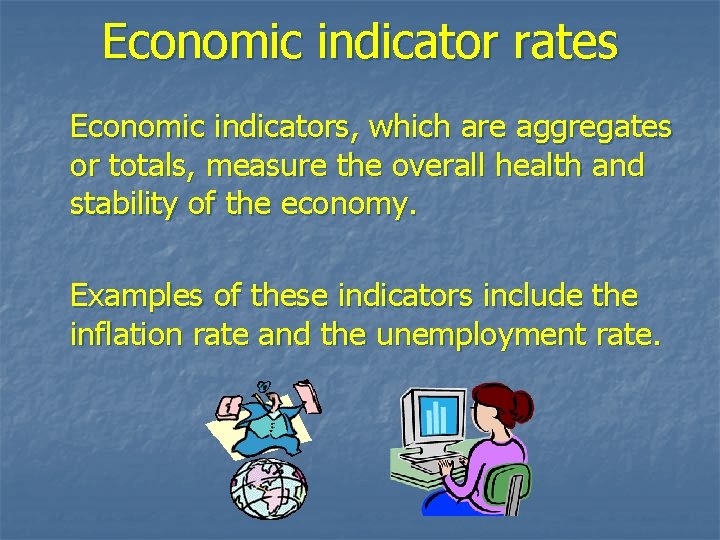 Economic indicator rates

Economic indicators, which are aggregates or totals, measure the overall health and stability of the economy.

Examples of these indicators include the inflation rate and the unemployment rate.